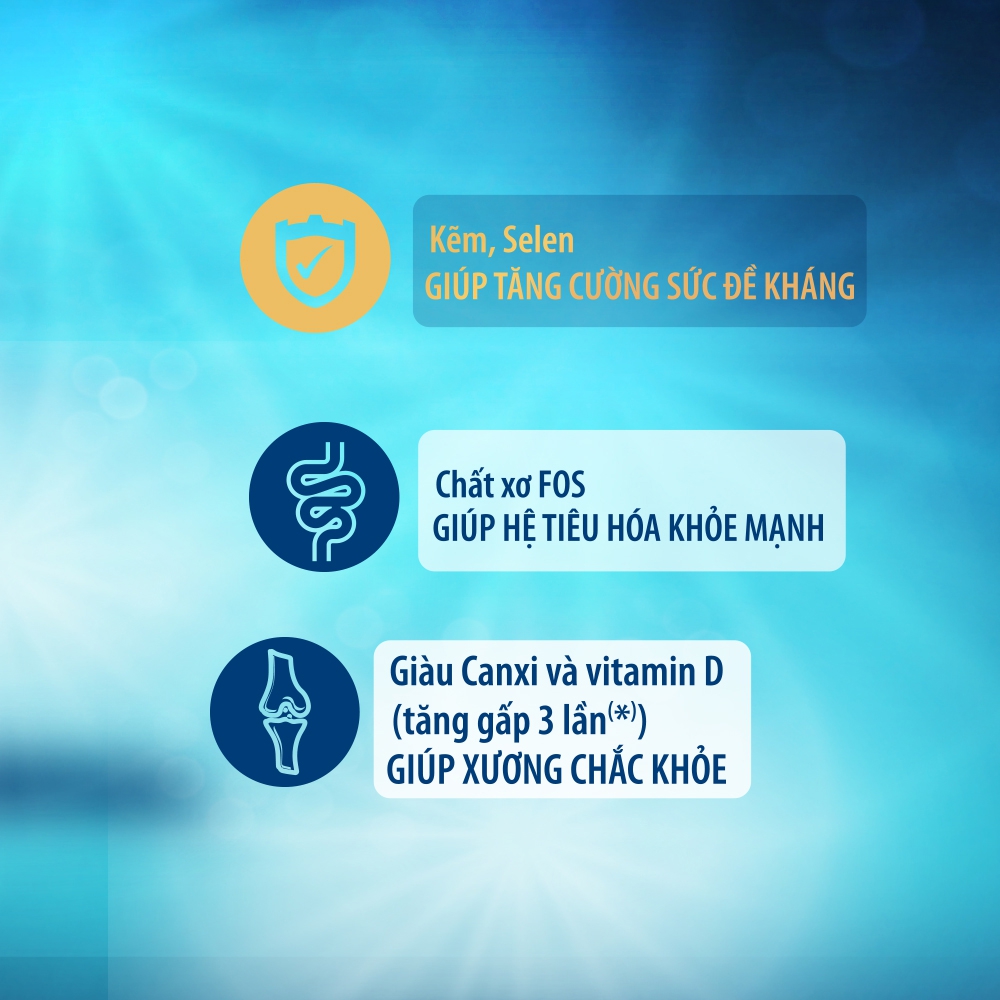 Kẽm, Selen
GIÚP TĂNG CƯỜNG SỨC ĐỀ KHÁNG

Chất xơ FOS
GIÚP HỆ TIÊU HÓA KHỎE MẠNH

Giàu Canxi và vitamin D
(tăng gấp 3 lần$^{(*)}$)
GIÚP XƯƠNG CHẮC KHỎE